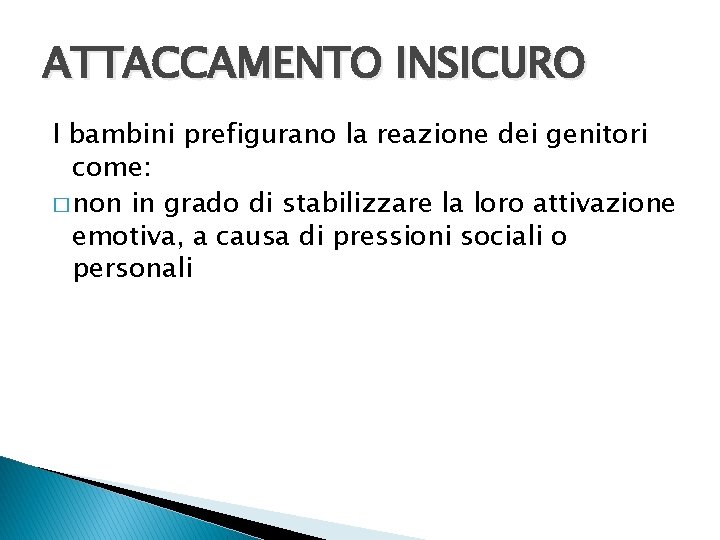 ATTACCAMENTO INSICURO

I bambini prefigurano la reazione dei genitori come:

□ non in grado di stabilizzare la loro attivazione emotiva, a causa di pressioni sociali o personali